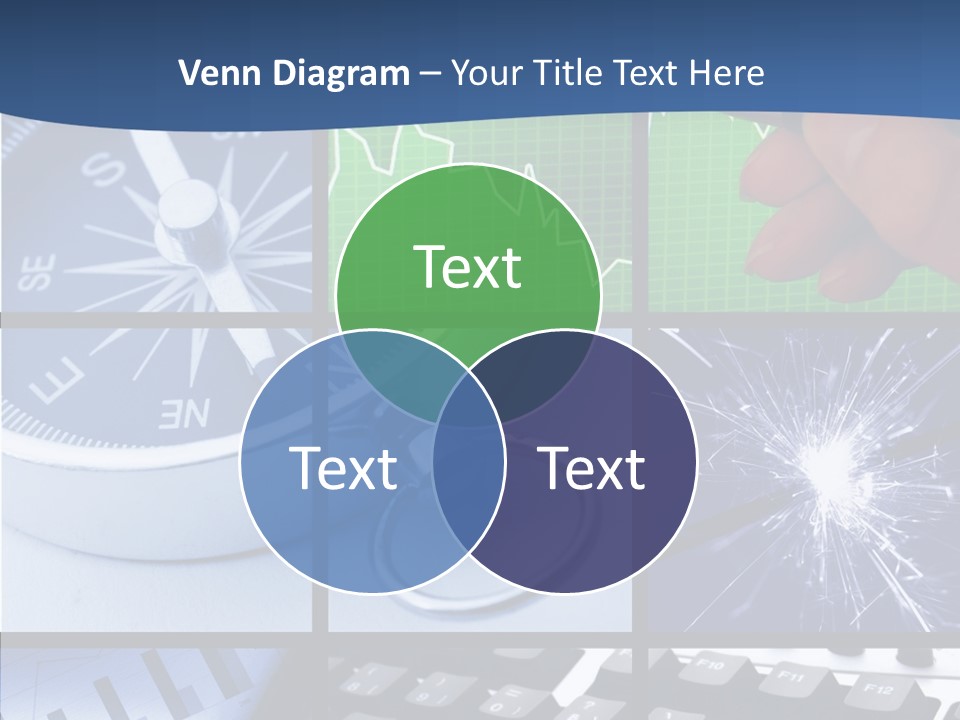 Venn Diagram – Your Title Text Here

Text

Text

Text

S

SE

E

NE

F10

F11

F12